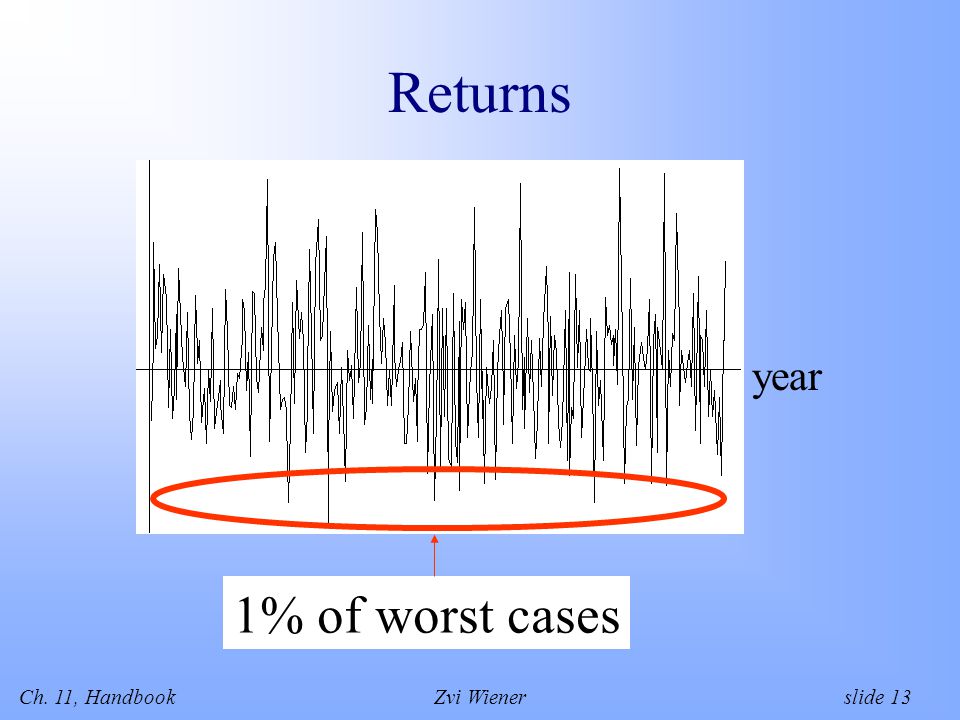 Returns

year

1% of worst cases

Ch. 11, Handbook

Zvi Wiener

slide 13